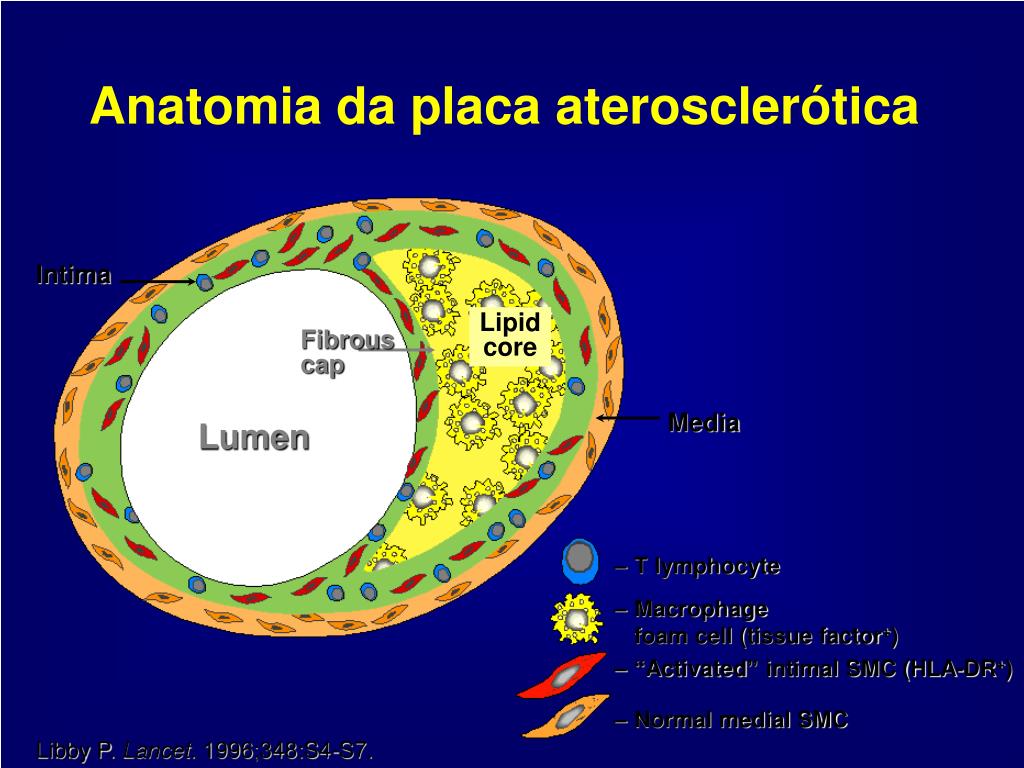 Anatomia da placa aterosclerótica

Intima

Fibrous cap

Lipid core

Lumen

Media

– T lymphocyte

– Macrophage foam cell (tissue factor$^+$)

– “Activated” intimal SMC (HLA-DR$^+$)

– Normal medial SMC

Libby P. Lancet. 1996;348:S4-S7.